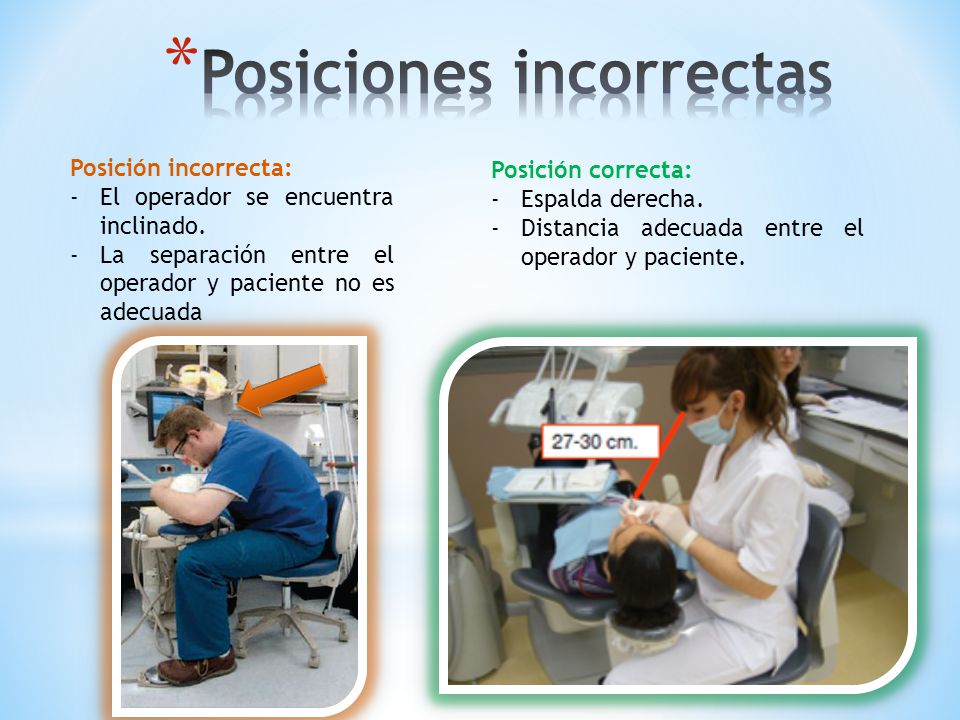 *Posiciones incorrectas

Posición incorrecta:
- El operador se encuentra inclinado.
- La separación entre el operador y paciente no es adecuada

Posición correcta:
- Espalda derecha.
- Distancia adecuada entre el operador y paciente.

27-30 cm.